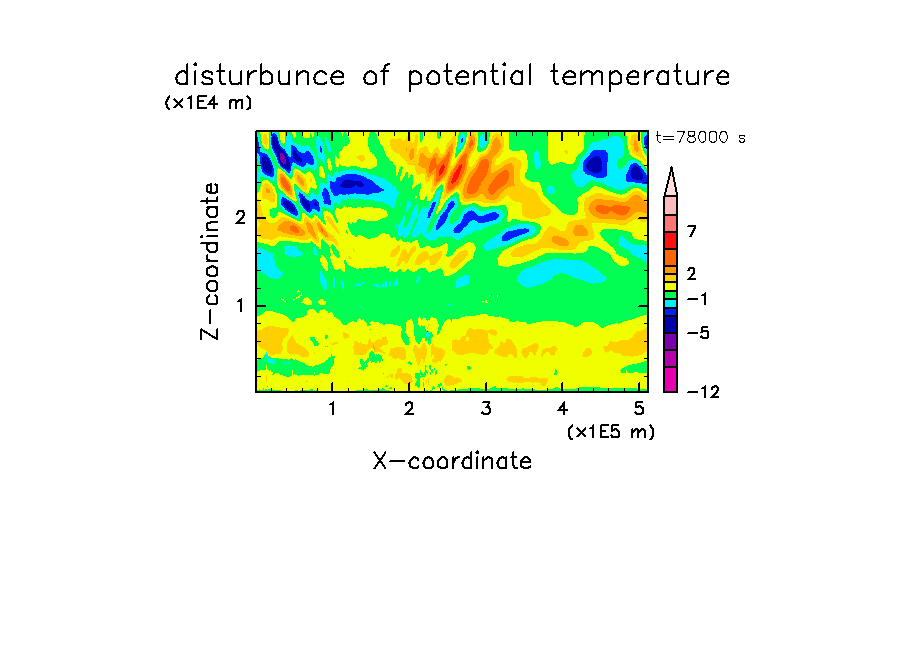 disturbunce of potential temperature

(x1E4 m)

t=78000 s

Z-coordinate

2

1

7

2

−1

−5

−12

1 2 3 4 5

(x1E5 m)

X-coordinate